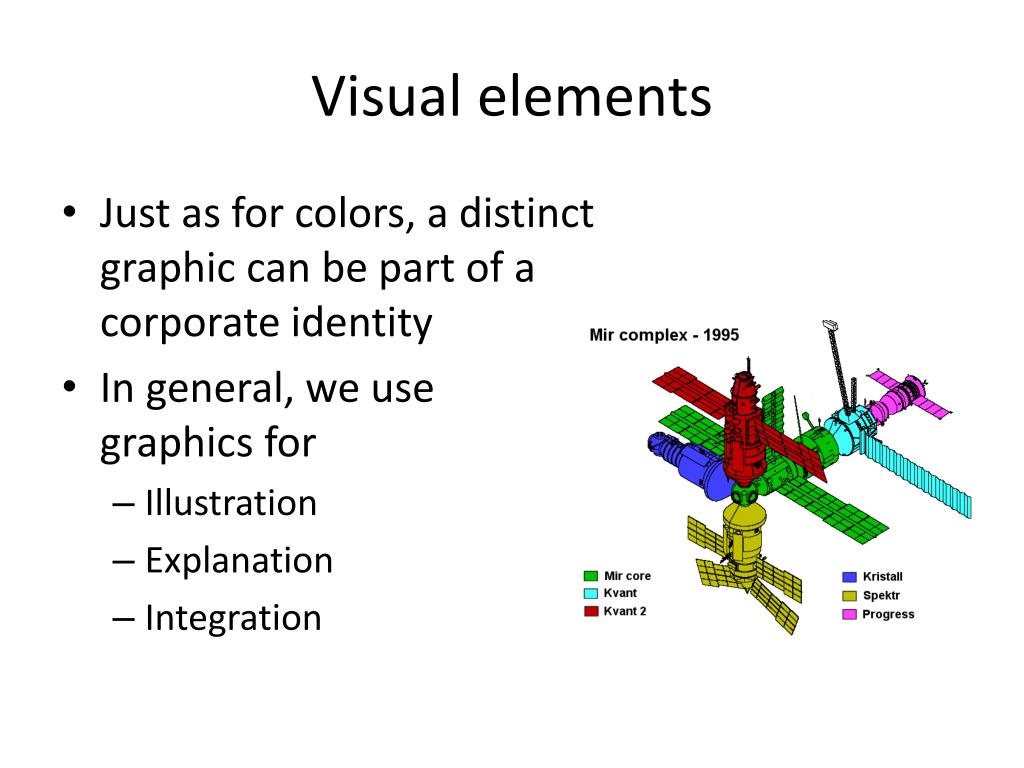 Visual elements

• Just as for colors, a distinct graphic can be part of a corporate identity
• In general, we use graphics for
– Illustration
– Explanation
– Integration

Mir complex - 1995

Mir core
Kvant
Kvant 2
Kristall
Spektr
Progress